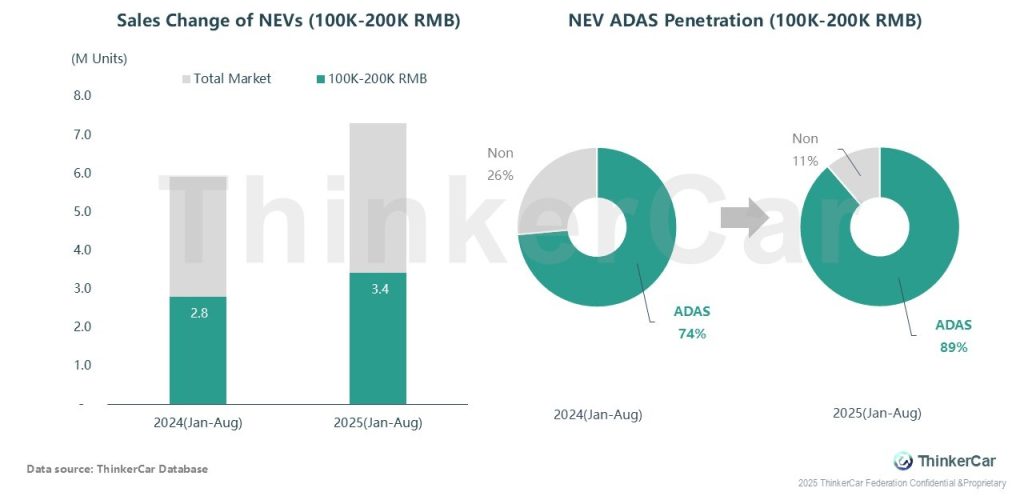 Sales Change of NEVs (100K-200K RMB)

(M Units)

Total Market

100K-200K RMB

8.0
7.0
6.0
5.0
4.0
3.0
2.0
1.0
-

2.8

3.4

2024(Jan-Aug)

2025(Jan-Aug)

NEV ADAS Penetration (100K-200K RMB)

Non
26%

ADAS
74%

2024(Jan-Aug)

Non
11%

ADAS
89%

2025(Jan-Aug)

ThinkerCar

Data source: ThinkerCar Database

ThinkerCar

2025 ThinkerCar Federation Confidential &Proprietary